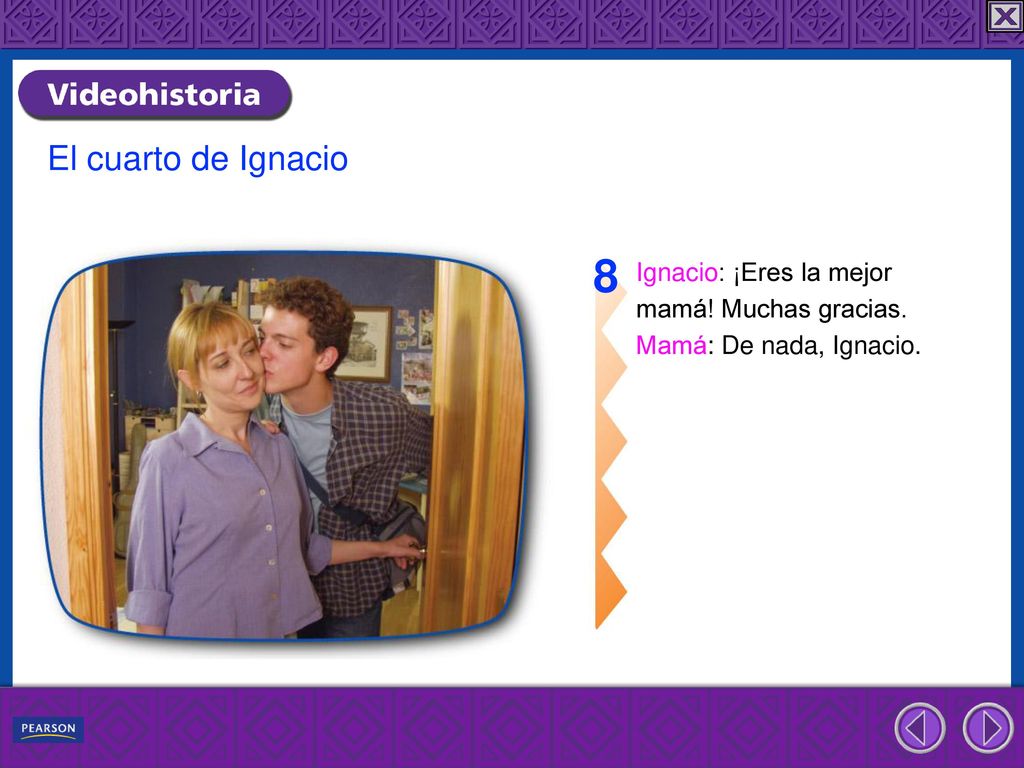 Videohistoria

El cuarto de Ignacio

8 Ignacio: ¡Eres la mejor mamá! Muchas gracias.
Mamá: De nada, Ignacio.

PEARSON